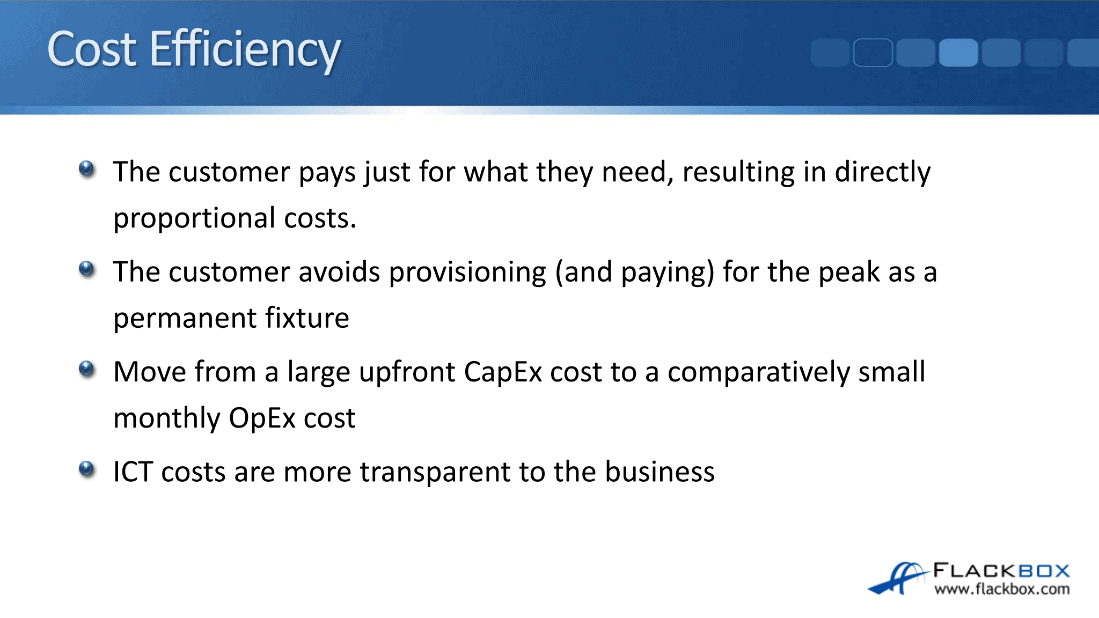 Cost Efficiency

The customer pays just for what they need, resulting in directly proportional costs.

The customer avoids provisioning (and paying) for the peak as a permanent fixture

Move from a large upfront CapEx cost to a comparatively small monthly OpEx cost

ICT costs are more transparent to the business

FLACKBOX
www.flackbox.com